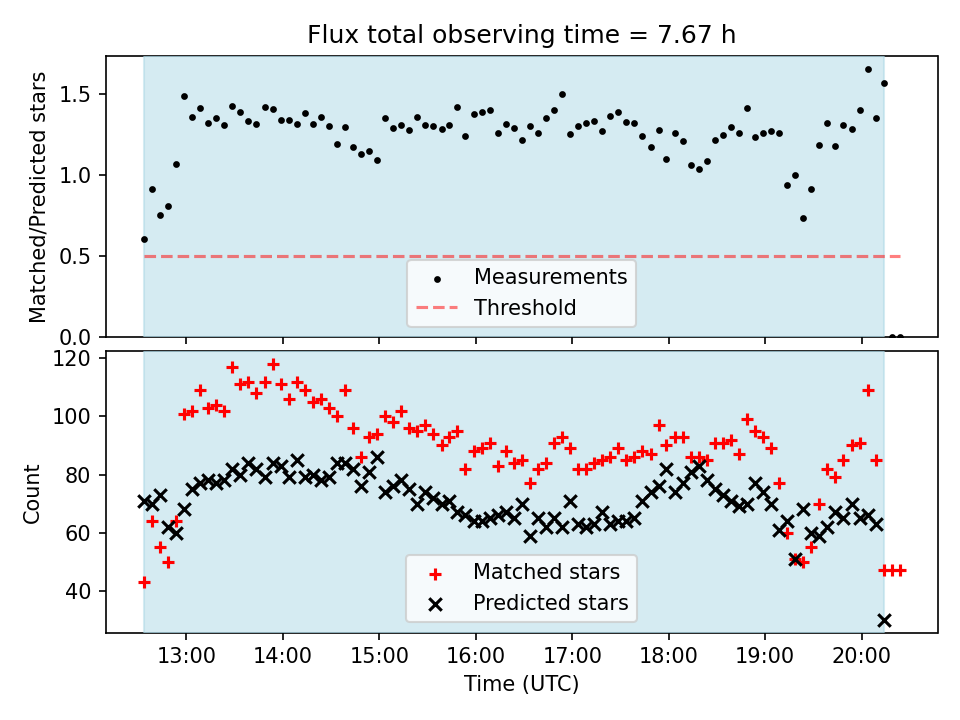 Flux total observing time = 7.67 h

Matched/Predicted stars

1.5
1.0
0.5
0.0

Measurements
Threshold

Count

120
100
80
60
40

Matched stars
Predicted stars

13:00
14:00
15:00
16:00
17:00
18:00
19:00
20:00

Time (UTC)